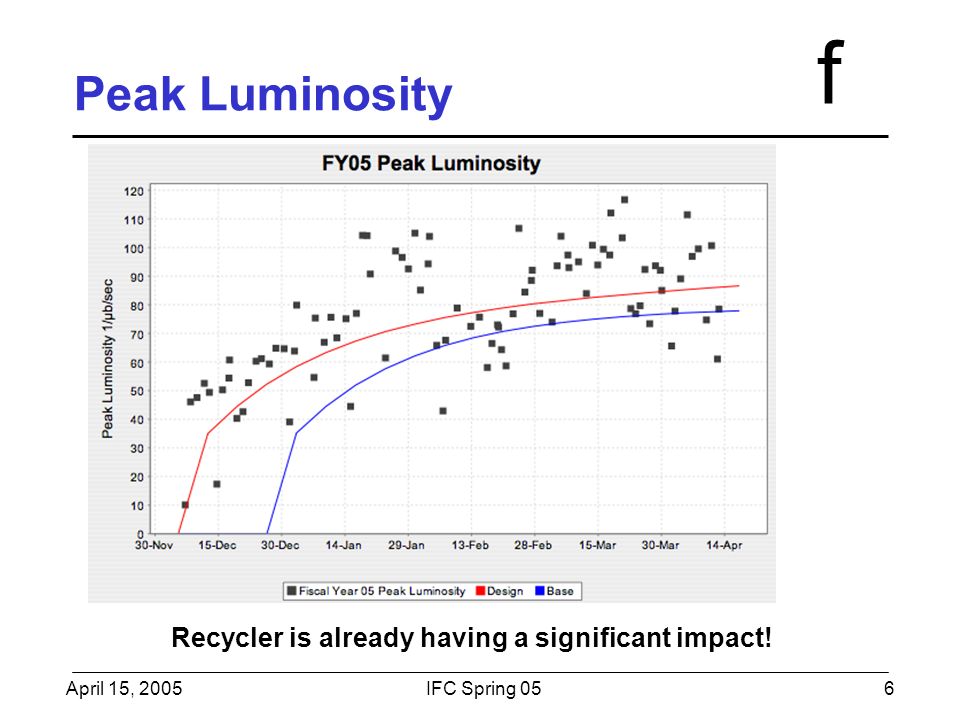 Peak Luminosity

f

FY05 Peak Luminosity

Peak Luminosity 1/μb/sec

120
110
100
90
80
70
60
50
40
30
20
10
0

30-Nov 15-Dec 30-Dec 14-Jan 29-Jan 13-Feb 28-Feb 15-Mar 30-Mar 14-Apr

Fiscal Year 05 Peak Luminosity Design Base

Recycler is already having a significant impact!

April 15, 2005 IFC Spring 05 6